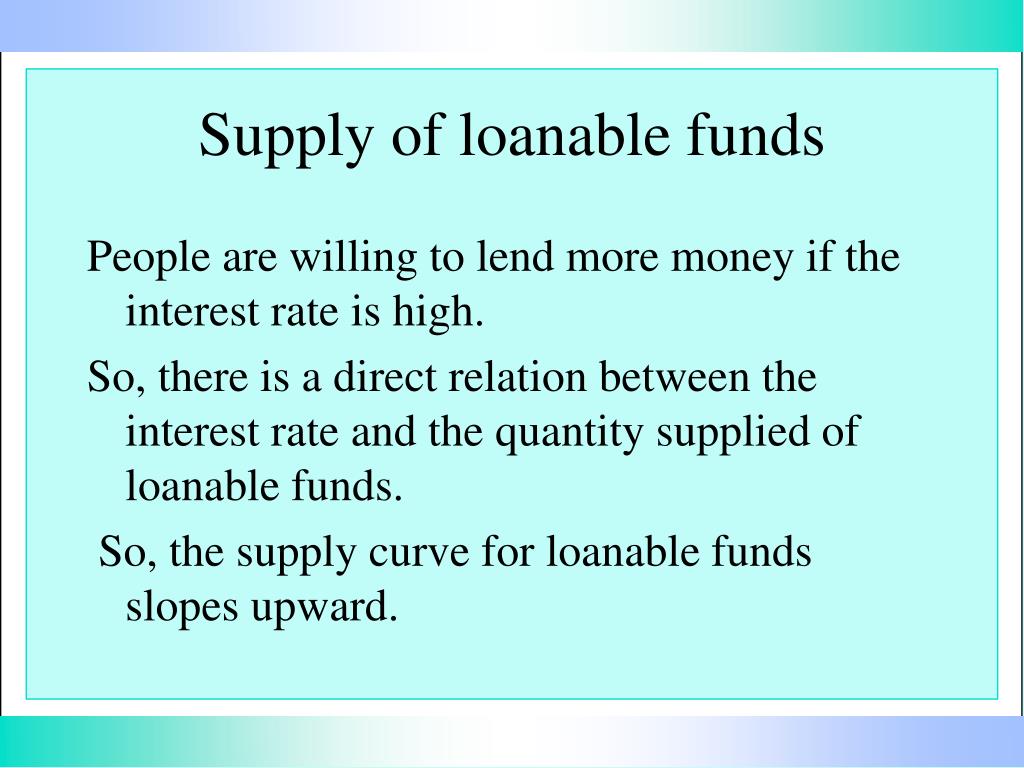 Supply of loanable funds

People are willing to lend more money if the interest rate is high.

So, there is a direct relation between the interest rate and the quantity supplied of loanable funds.

So, the supply curve for loanable funds slopes upward.